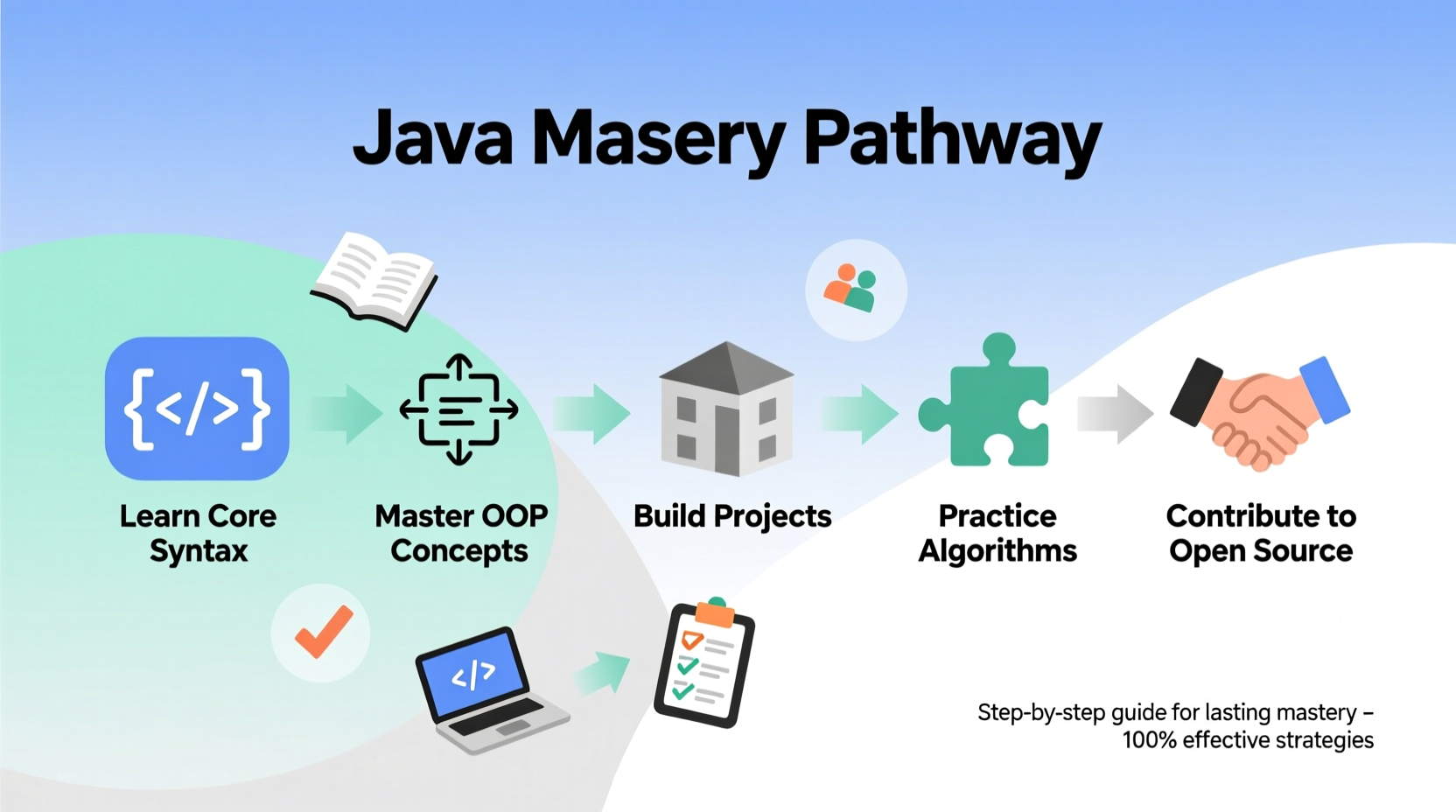 Java Masery Pathway

{</>}

Learn Core Syntax

Master OOP Concepts

Build Projects

Practice Algorithms

Contribute to Open Source

</>

Step-by-step guide for lasting mastery – 100% effective strategies